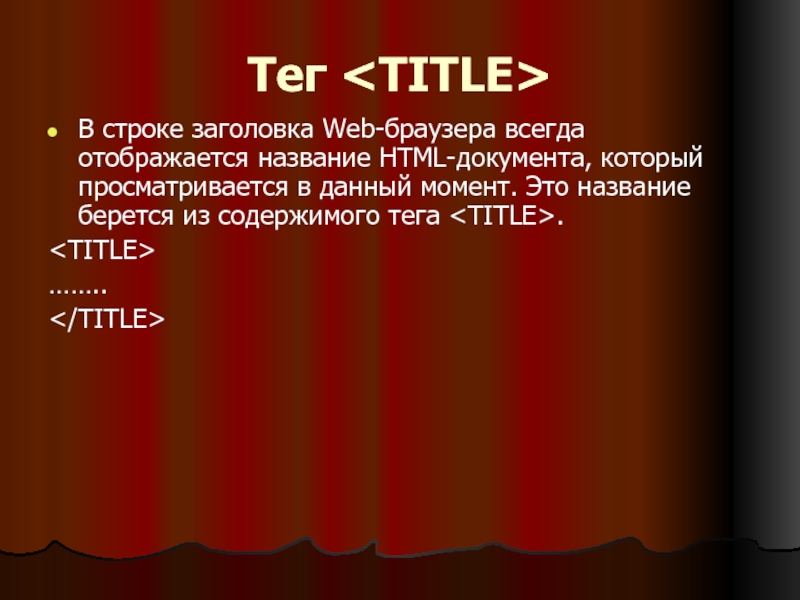 Тег <TITLE>

В строке заголовка Web-браузера всегда отображается название HTML-документа, который просматривается в данный момент. Это название берется из содержимого тега <TITLE>.

<TITLE>

……..

</TITLE>